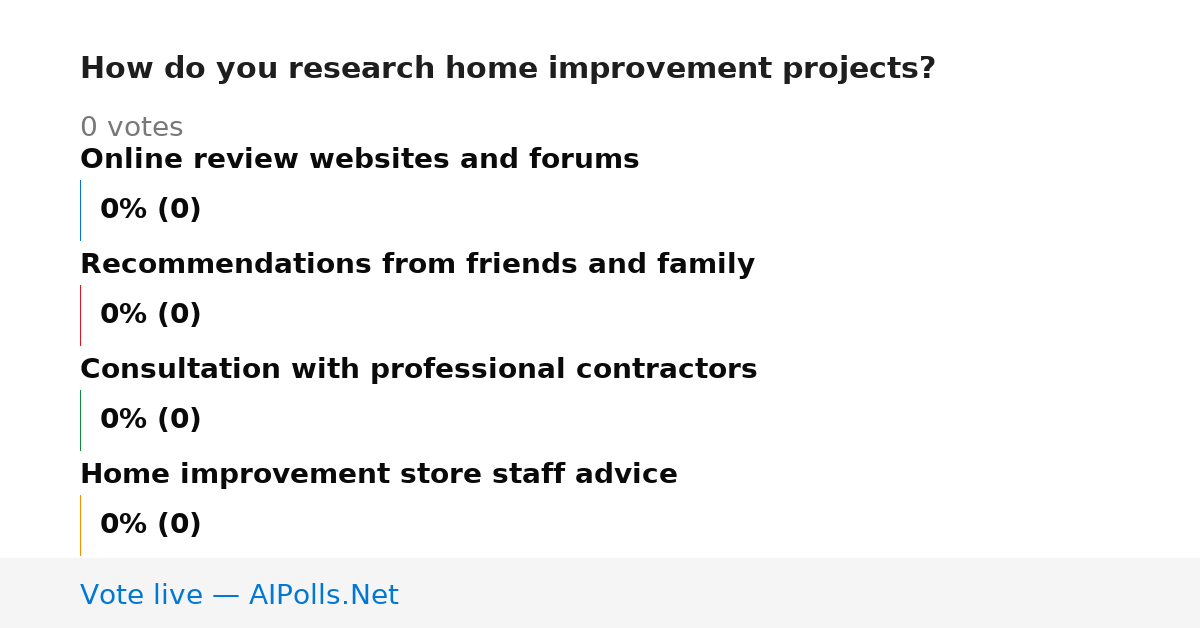 How do you research home improvement projects?

0 votes

Online review websites and forums

0% (0)

Recommendations from friends and family

0% (0)

Consultation with professional contractors

0% (0)

Home improvement store staff advice

0% (0)

Vote live — AIPolls.Net